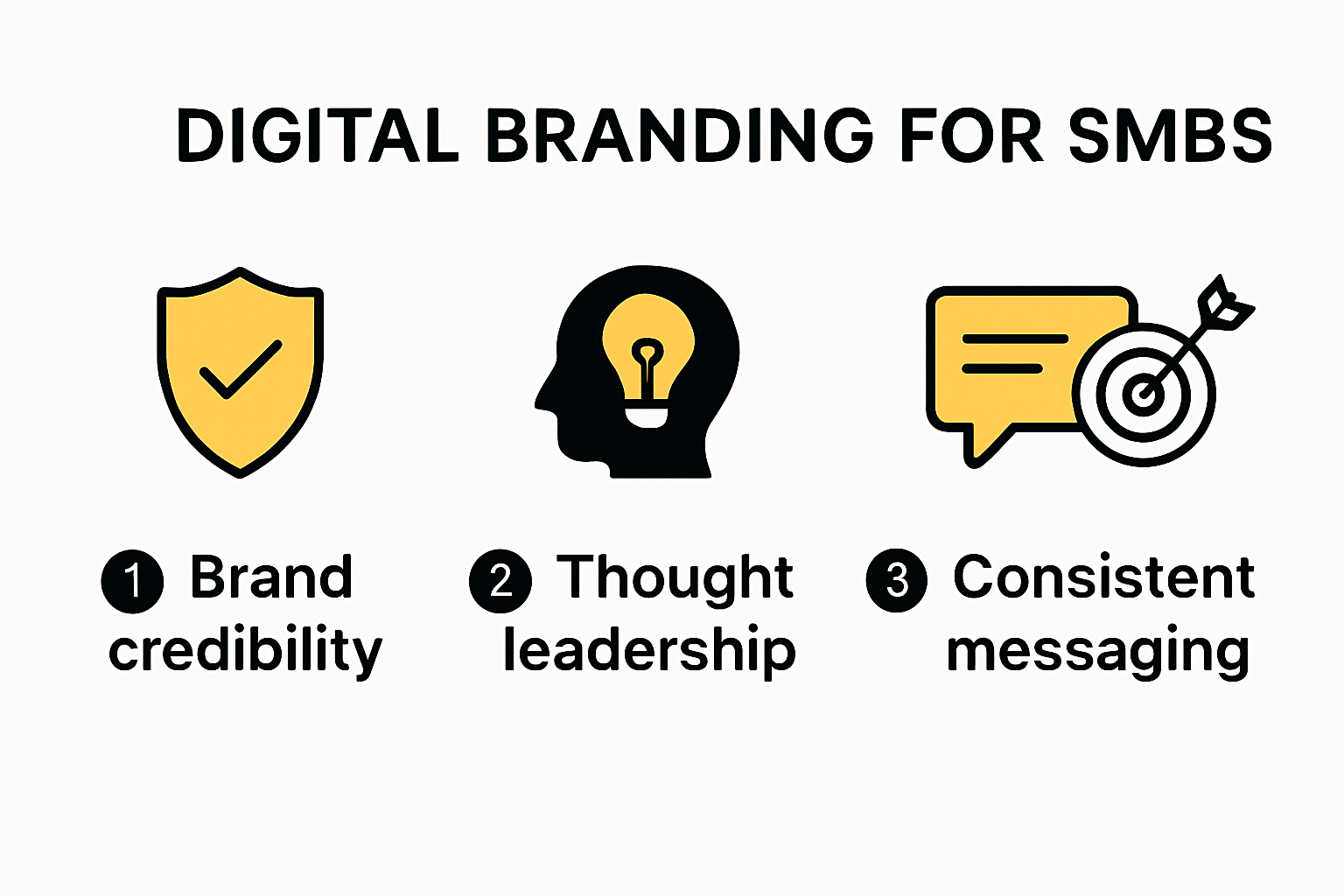 DIGITAL BRANDING FOR SMBS

1 Brand credibility

2 Thought leadership

3 Consistent messaging